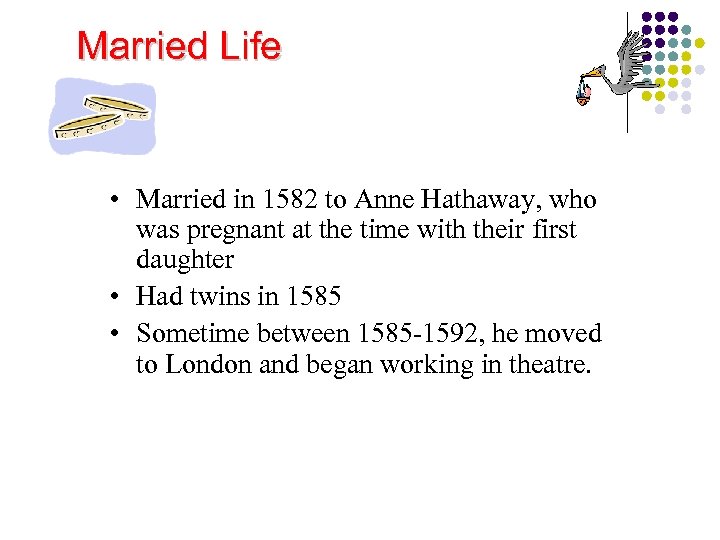 Married Life

• Married in 1582 to Anne Hathaway, who was pregnant at the time with their first daughter
• Had twins in 1585
• Sometime between 1585-1592, he moved to London and began working in theatre.